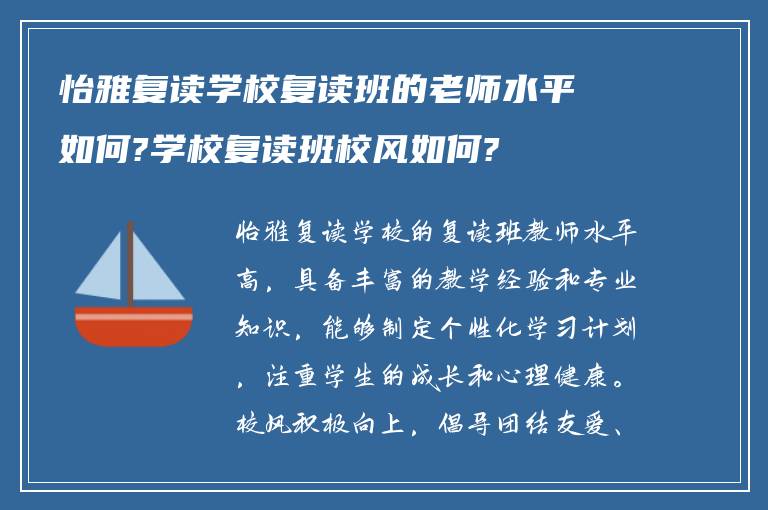 怡雅复读学校复读班的老师水平如何?学校复读班校风如何?

怡雅复读学校的复读班教师水平高，具备丰富的教学经验和专业知识，能够制定个性化学习计划，注重学生的成长和心理健康。校风积极向上，倡导团结友爱、